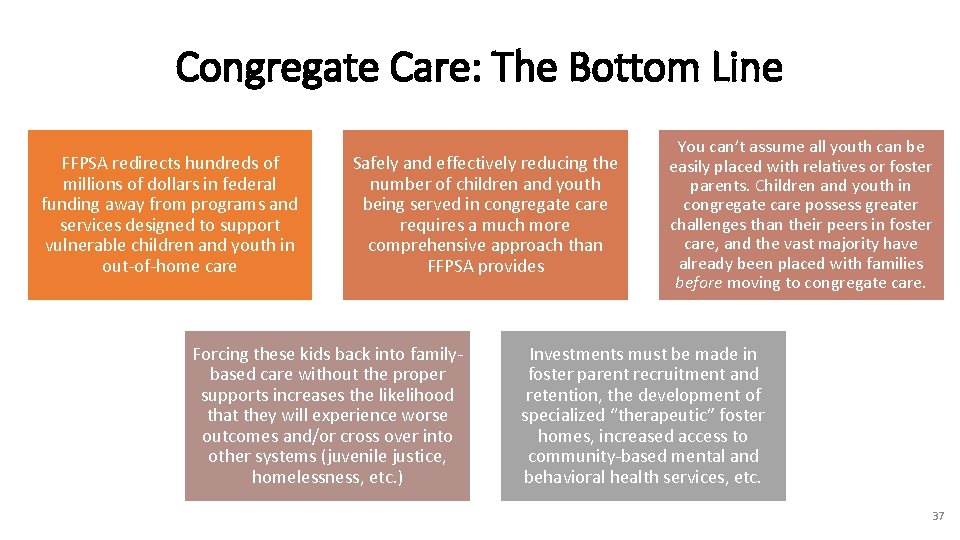 Congregate Care: The Bottom Line

FFPSA redirects hundreds of millions of dollars in federal funding away from programs and services designed to support vulnerable children and youth in out-of-home care

Safely and effectively reducing the number of children and youth being served in congregate care requires a much more comprehensive approach than FFPSA provides

You can't assume all youth can be easily placed with relatives or foster parents. Children and youth in congregate care possess greater challenges than their peers in foster care, and the vast majority have already been placed with families before moving to congregate care.

Forcing these kids back into family-based care without the proper supports increases the likelihood that they will experience worse outcomes and/or cross over into other systems (juvenile justice, homelessness, etc.)

Investments must be made in foster parent recruitment and retention, the development of specialized "therapeutic" foster homes, increased access to community-based mental and behavioral health services, etc.

37